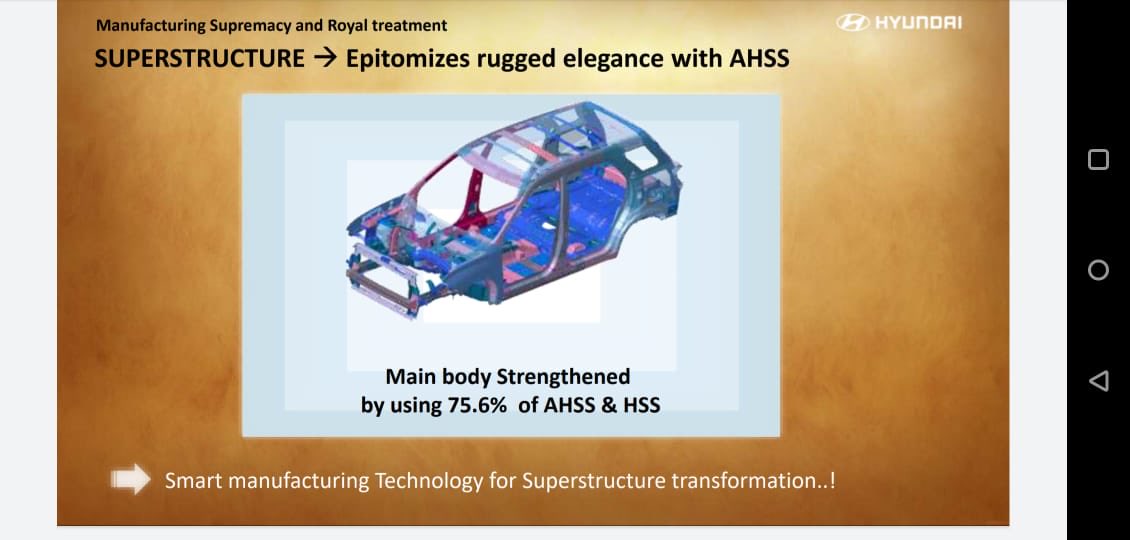 Manufacturing Supremacy and Royal treatment

HYUNDAI

SUPERSTRUCTURE → Epitomizes rugged elegance with AHSS

Main body Strengthened by using 75.6% of AHSS & HSS

Smart manufacturing Technology for Superstructure transformation..!